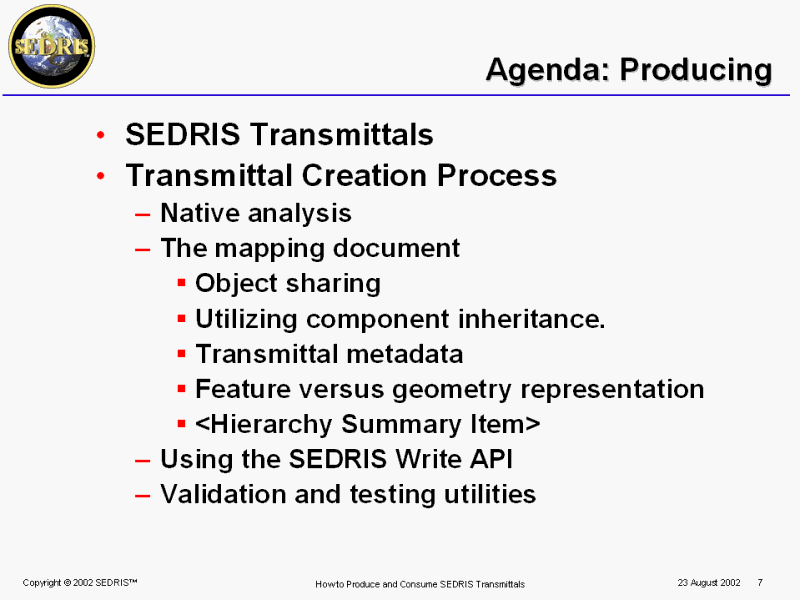 SEDRIS

Agenda: Producing

• SEDRIS Transmittals
• Transmittal Creation Process
– Native analysis
– The mapping document
▪ Object sharing
▪ Utilizing component inheritance.
▪ Transmittal metadata
▪ Feature versus geometry representation
▪ <Hierarchy Summary Item>
– Using the SEDRIS Write API
– Validation and testing utilities

Copyright © 2002 SEDRIS™

How to Produce and Consume SEDRIS Transmittals

23 August 2002 7